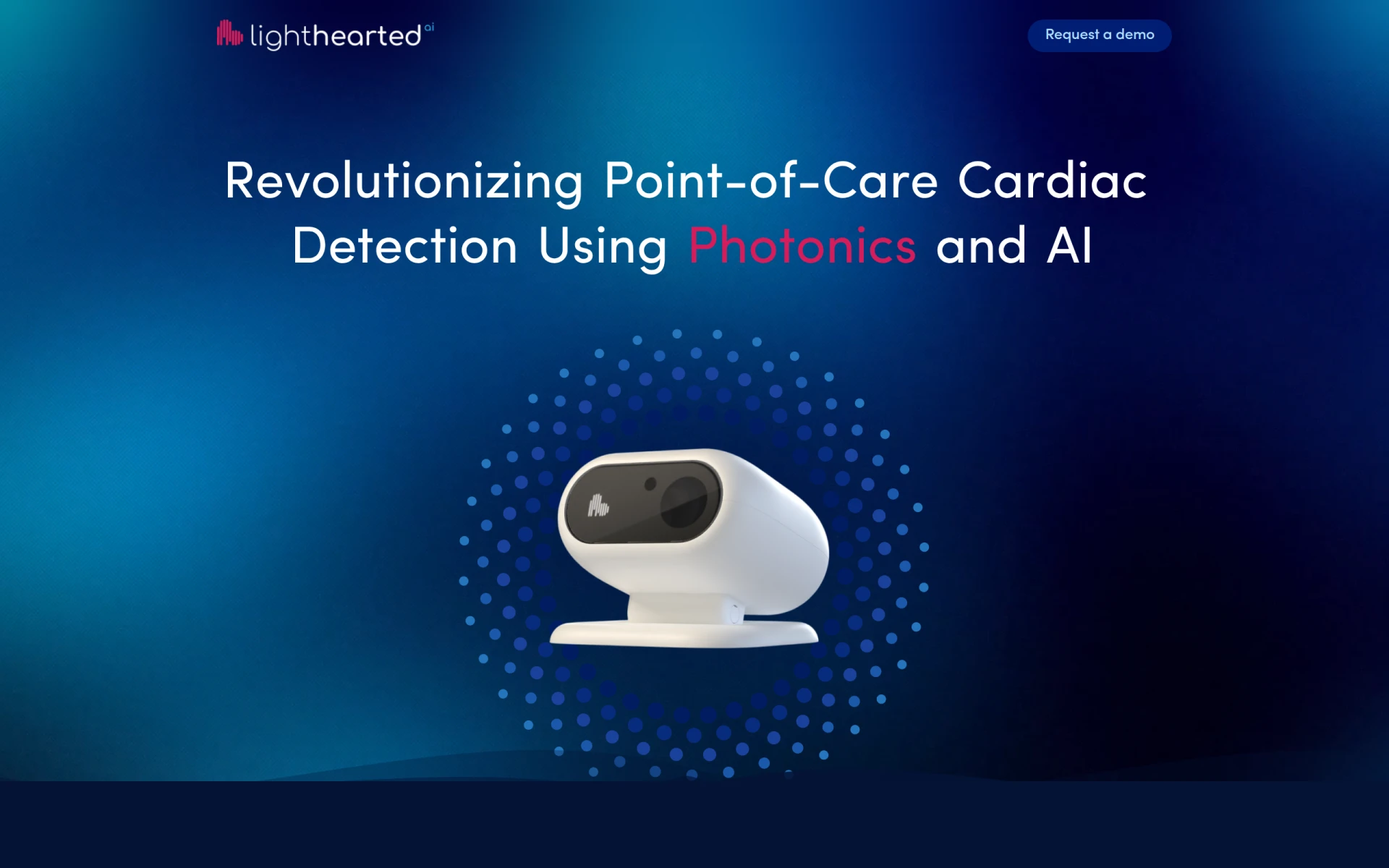 lighthearted ai

Request a demo

Revolutionizing Point-of-Care Cardiac Detection Using Photonics and AI